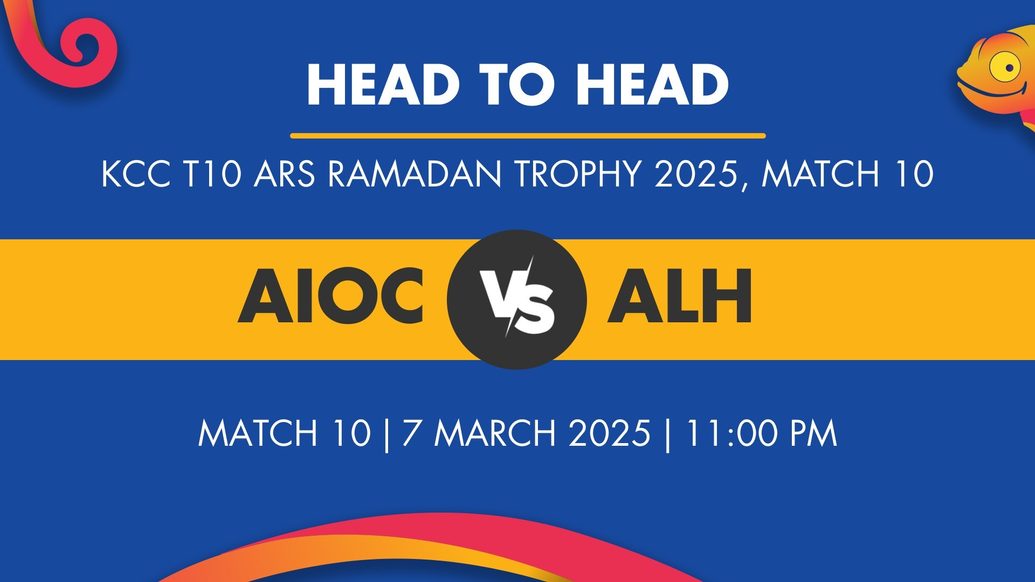 HEAD TO HEAD

KCC T10 ARS RAMADAN TROPHY 2025, MATCH 10

AIOC VS ALH

MATCH 10 | 7 MARCH 2025 | 11:00 PM